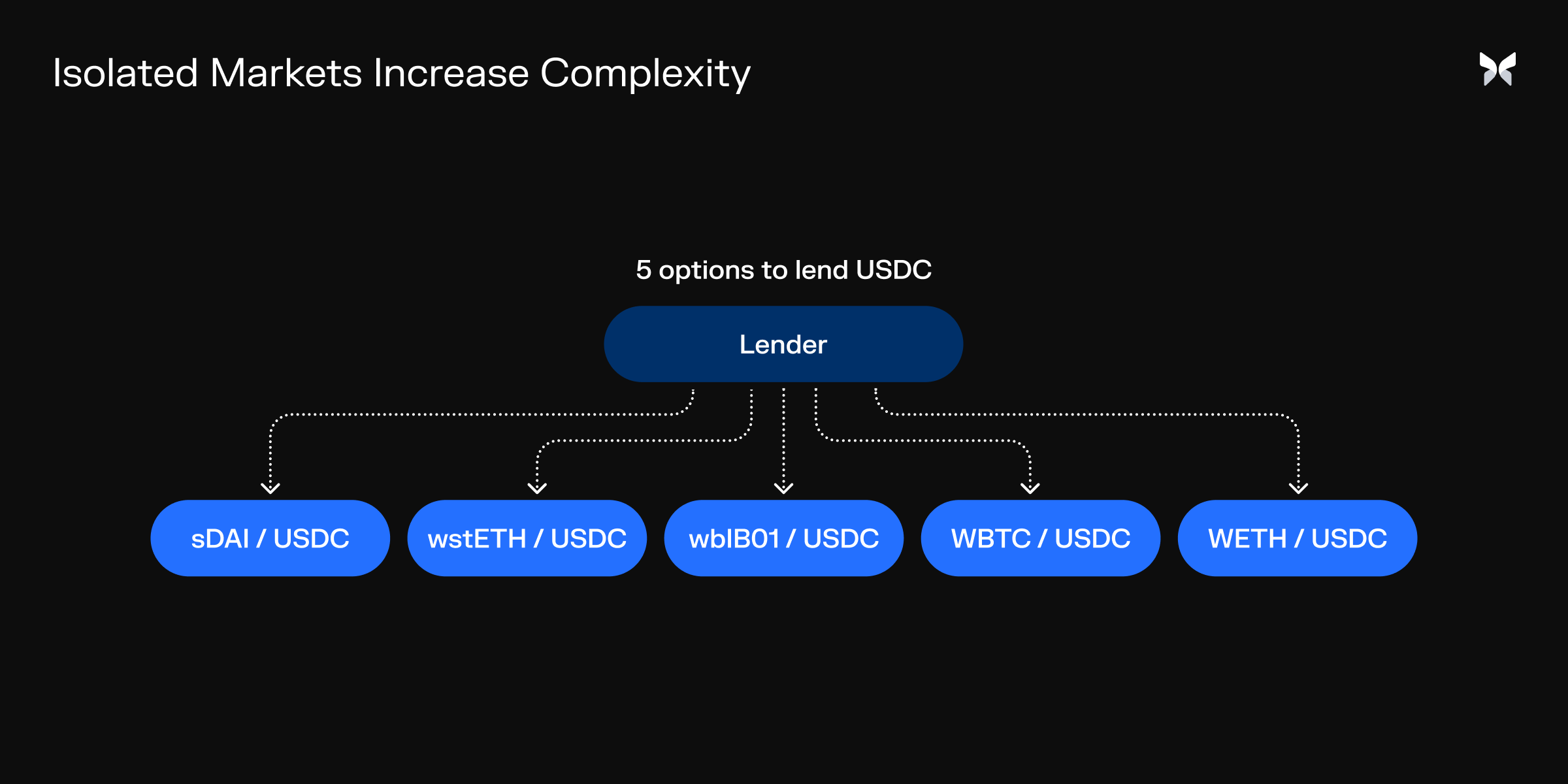 Isolated Markets Increase Complexity

5 options to lend USDC

Lender

sDAI / USDC

wstETH / USDC

wbIB01 / USDC

WBTC / USDC

WETH / USDC